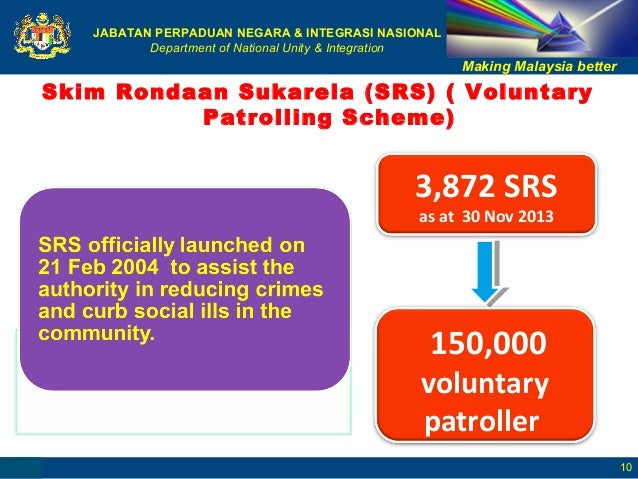 JABATAN PERPADUAN NEGARA & INTEGRASI NASIONAL
Department of National Unity & Integration

Making Malaysia better

Skim Rondaan Sukarela (SRS) ( Voluntary Patrolling Scheme)

SRS officially launched on 21 Feb 2004 to assist the authority in reducing crimes and curb social ills in the community.

3,872 SRS
as at 30 Nov 2013

150,000 voluntary patroller

10